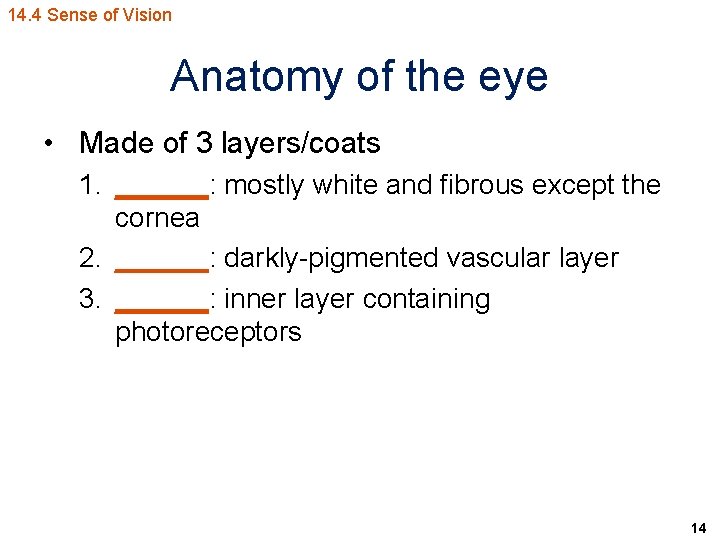 14.4 Sense of Vision

Anatomy of the eye

• Made of 3 layers/coats
1. ______: mostly white and fibrous except the cornea
2. ______: darkly-pigmented vascular layer
3. ______: inner layer containing photoreceptors

14